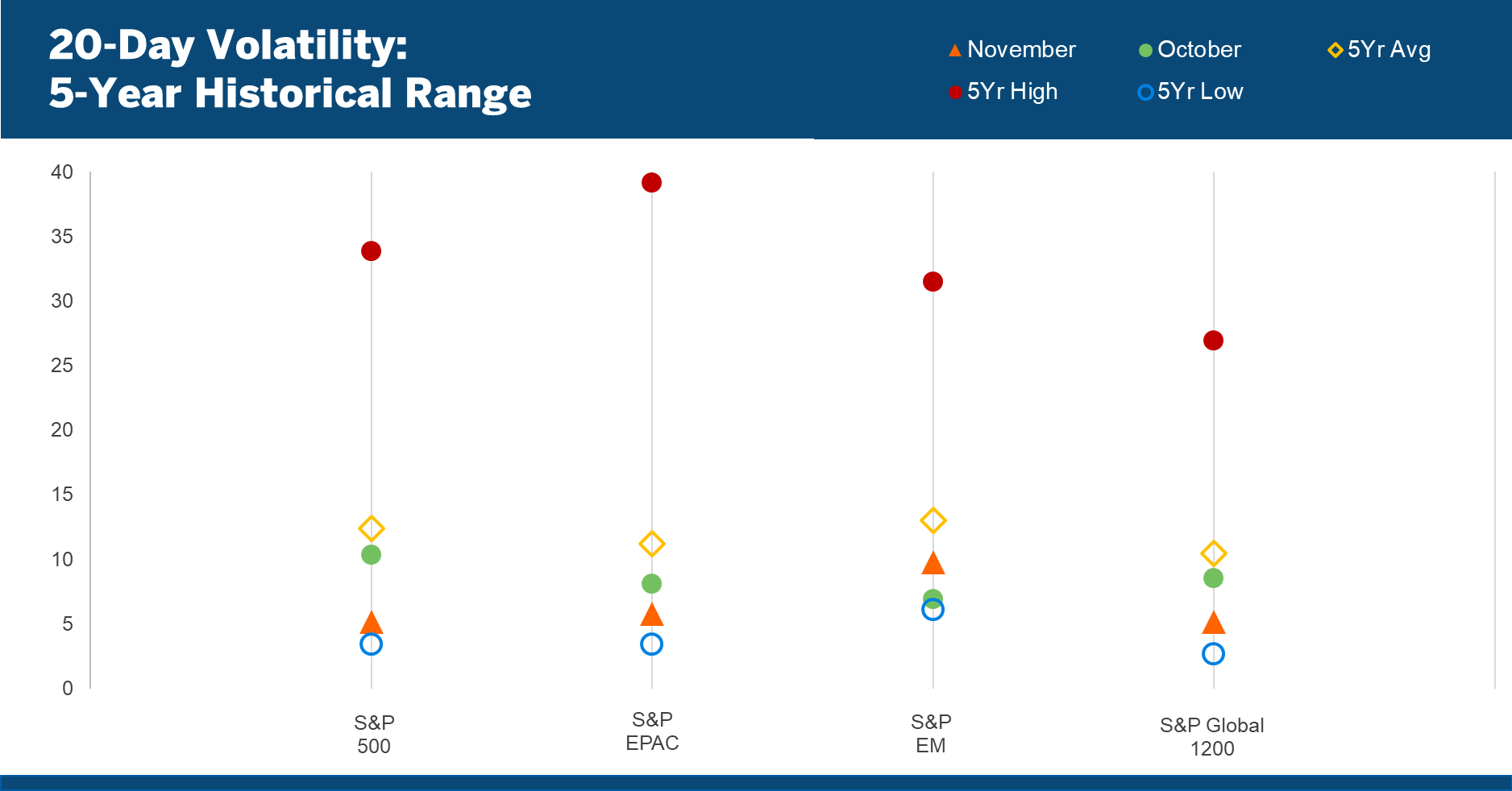 20-Day Volatility:
5-Year Historical Range

November
October
5Yr Avg
5Yr High
5Yr Low

40
35
30
25
20
15
10
5
0

S&P 500
S&P EPAC
S&P EM
S&P Global 1200